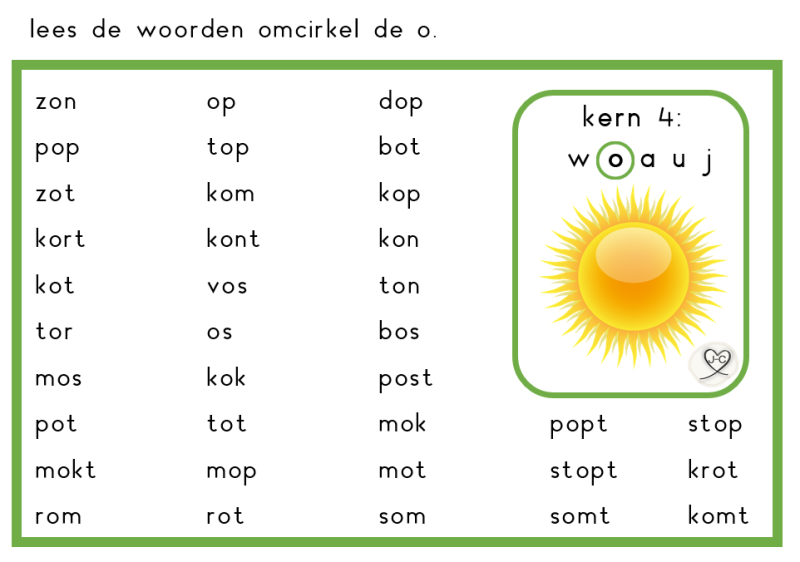 lees de woorden omcirkel de o.

zon
pop
zot
kort
kot
tor
mos
pot
mokt
rom

op
top
kom
kont
vos
os
kok
tot
mop
rot

dop
bot
kop
kon
ton
bos
post
mok
mot
som

kern 4:
w o a u j

popt
stopt
somt

stop
krot
komt